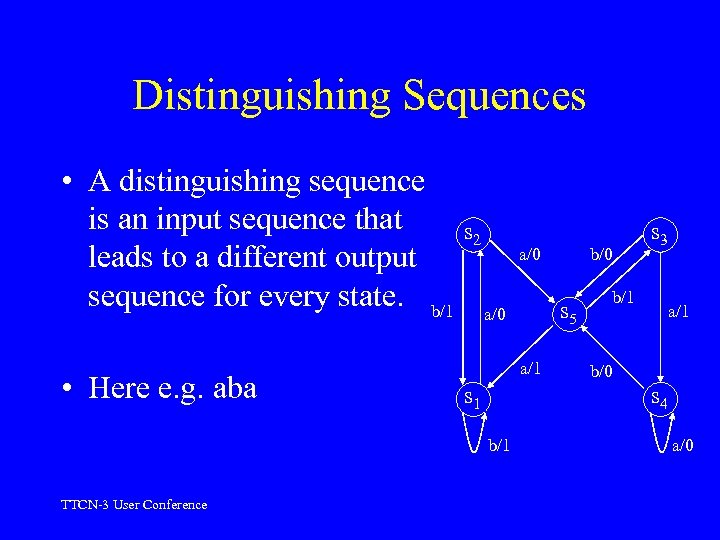 Distinguishing Sequences

• A distinguishing sequence is an input sequence that leads to a different output sequence for every state.

• Here e.g. aba

$s_2$
$s_3$
a/0
b/0
b/1
b/1
a/0
$s_5$
a/1
a/1
b/0
$s_1$
$s_4$
b/1
a/0

TTCN-3 User Conference